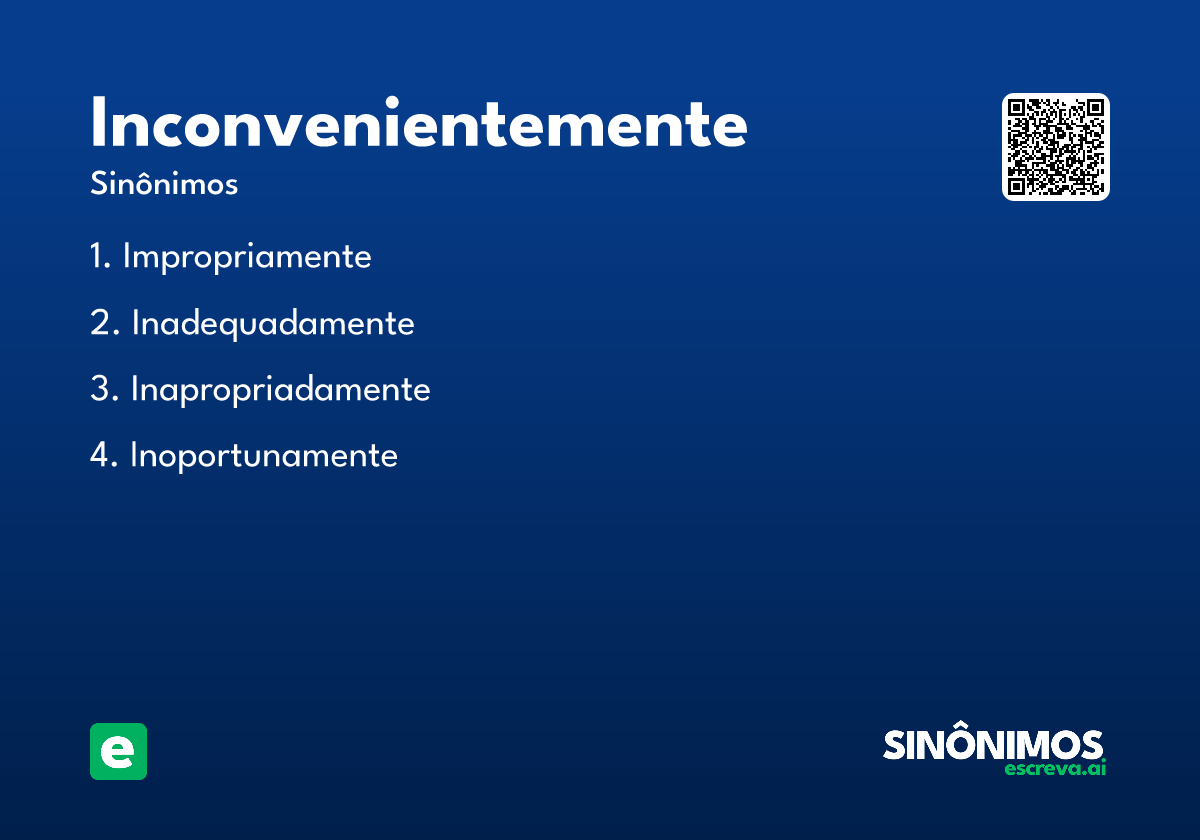 Inconvenientemente
Sinônimos

1. Impropriamente
2. Inadequadamente
3. Inapropriadamente
4. Inoportunamente

e

SINÔNIMOS
escreva.ai